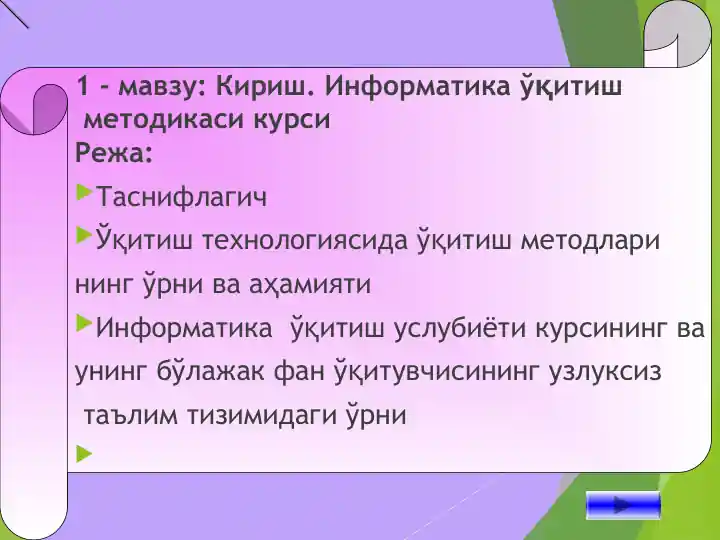 1 - мавзу: Кириш. Информатика ўқитиш методикаси курси
Режа:
Таснифлагич
Ўқитиш технологиясида ўқитиш методлари нинг ўрни ва аҳамияти
Информатика ўқитиш услубиёти курсининг ва унинг бўлажак фан ўқитувчисининг узлуксиз таълим тизимидаги ўрни